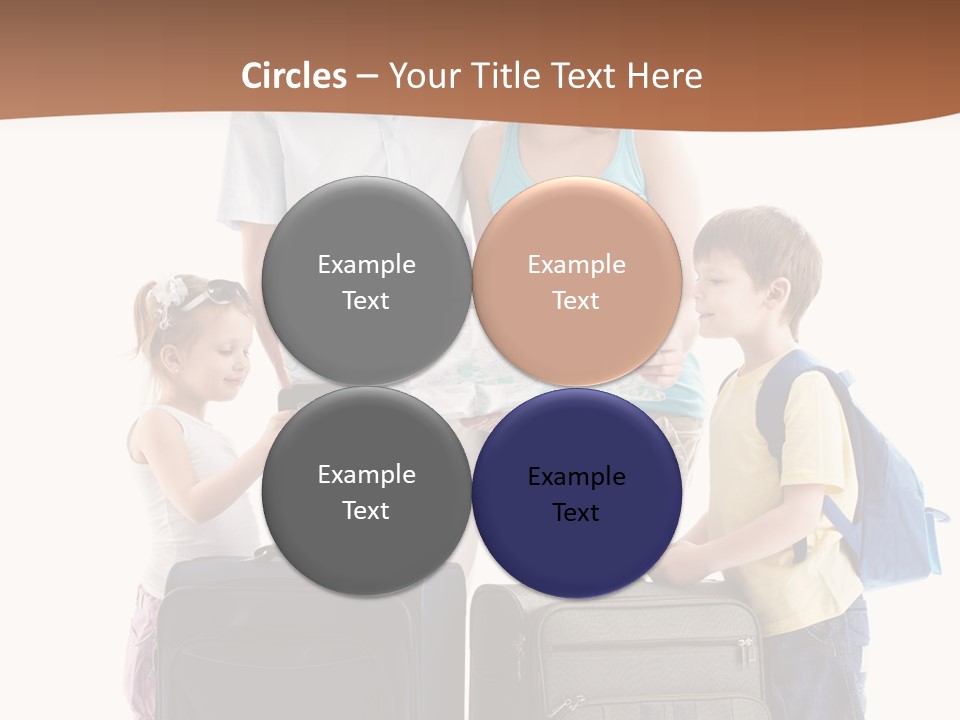 Circles – Your Title Text Here

Example Text

Example Text

Example Text

Example Text